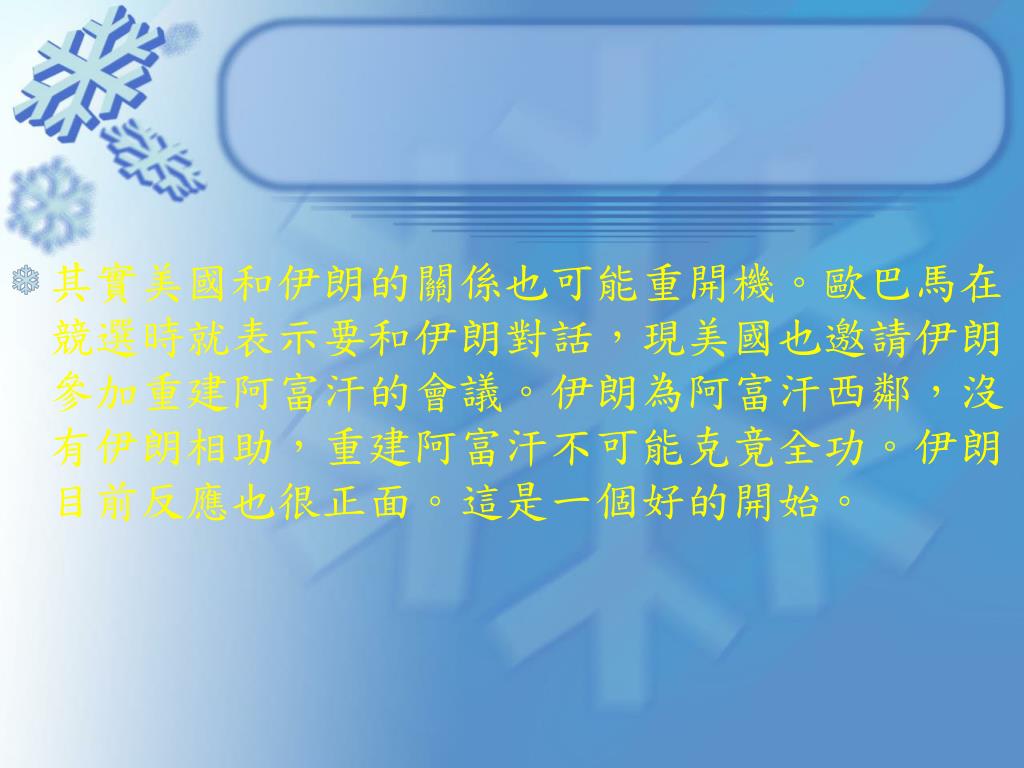 其實美國和伊朗的關係也可能重開機。歐巴馬在競選時就表示要和伊朗對話，現美國也邀請伊朗參加重建阿富汗的會議。伊朗為阿富汗西鄰，沒有伊朗相助，重建阿富汗不可能克竟全功。伊朗目前反應也很正面。這是一個好的開始。